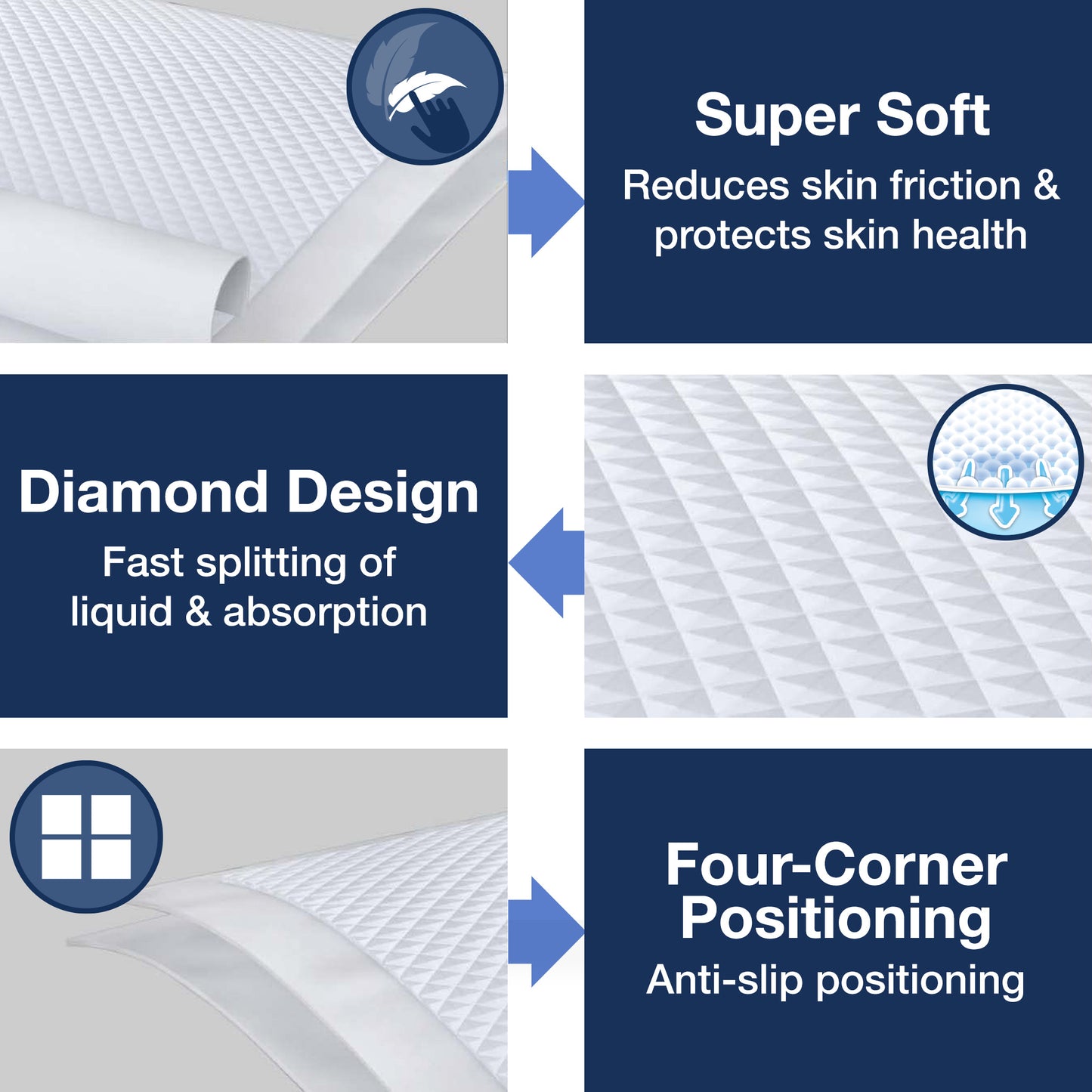 Super Soft
Reduces skin friction & protects skin health

Diamond Design
Fast splitting of liquid & absorption

Four-Corner Positioning
Anti-slip positioning